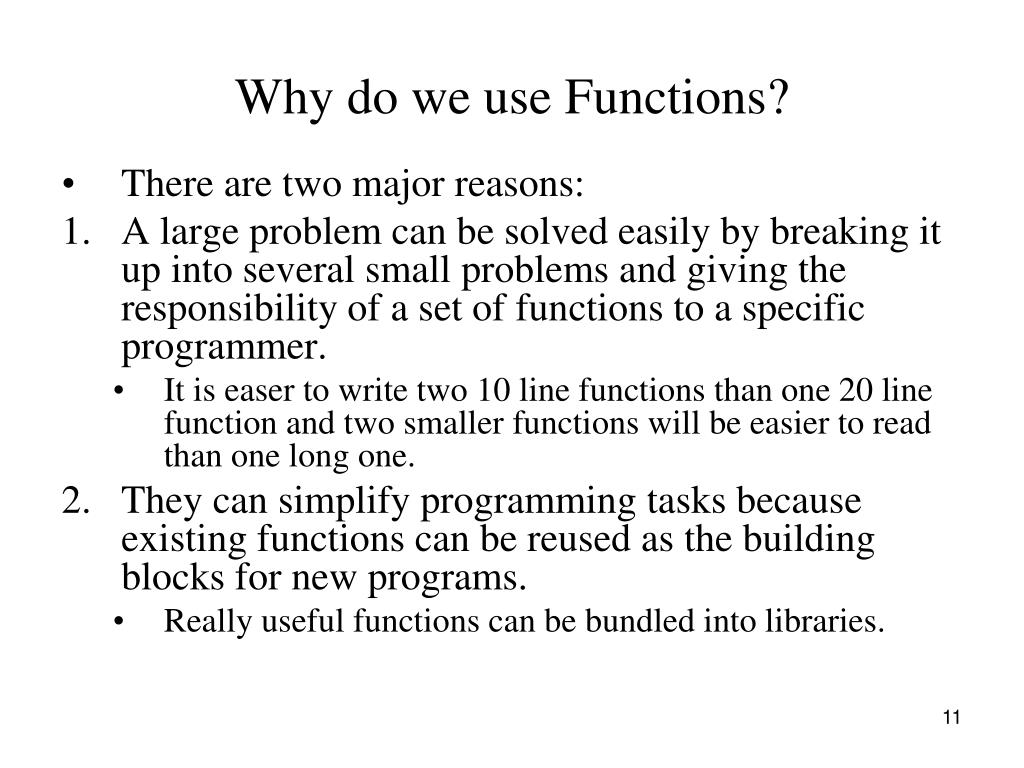 Why do we use Functions?

• There are two major reasons:
1. A large problem can be solved easily by breaking it up into several small problems and giving the responsibility of a set of functions to a specific programmer.
  • It is easer to write two 10 line functions than one 20 line function and two smaller functions will be easier to read than one long one.
2. They can simplify programming tasks because existing functions can be reused as the building blocks for new programs.
  • Really useful functions can be bundled into libraries.

11